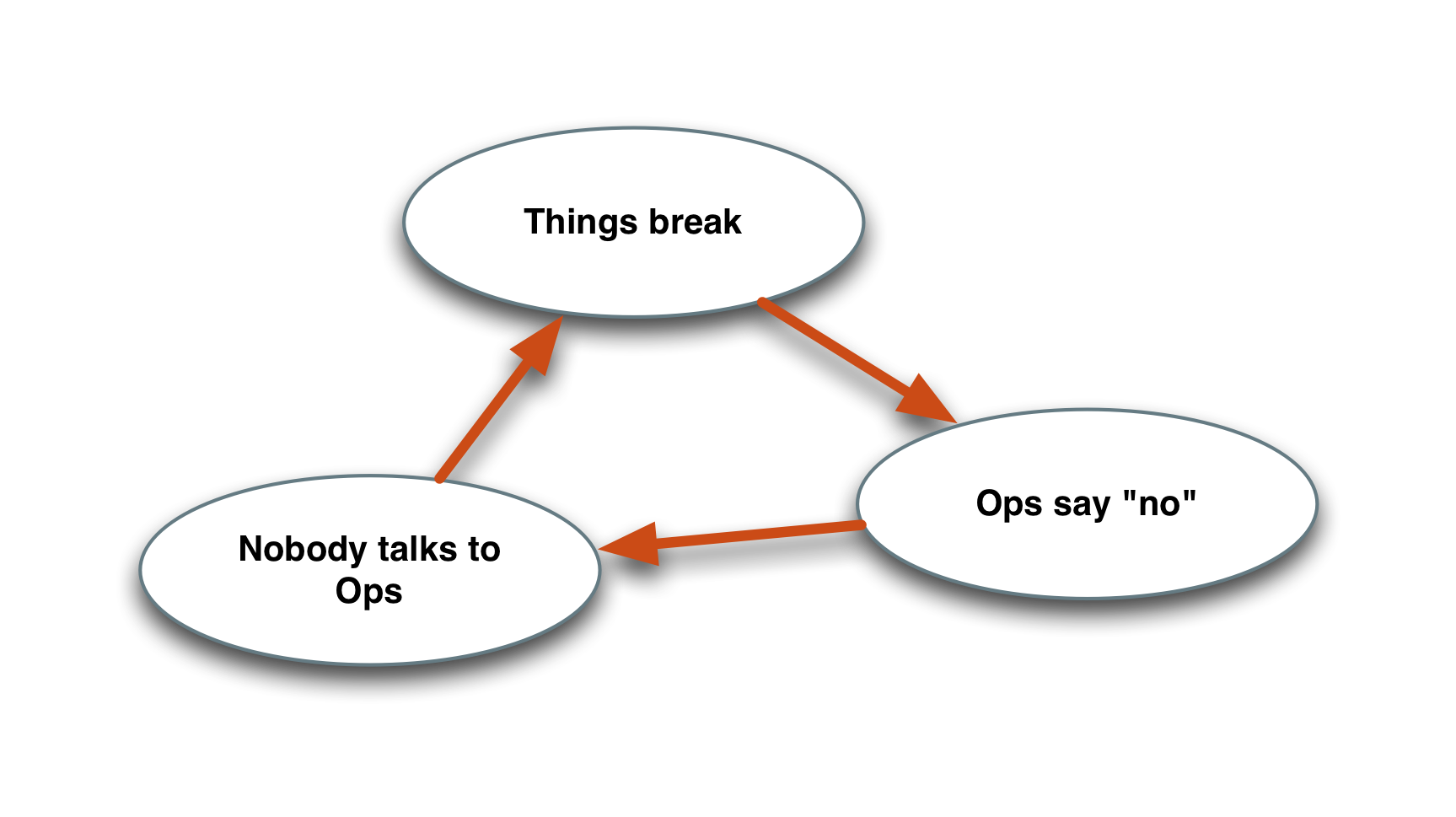 Things break

Ops say "no"

Nobody talks to Ops